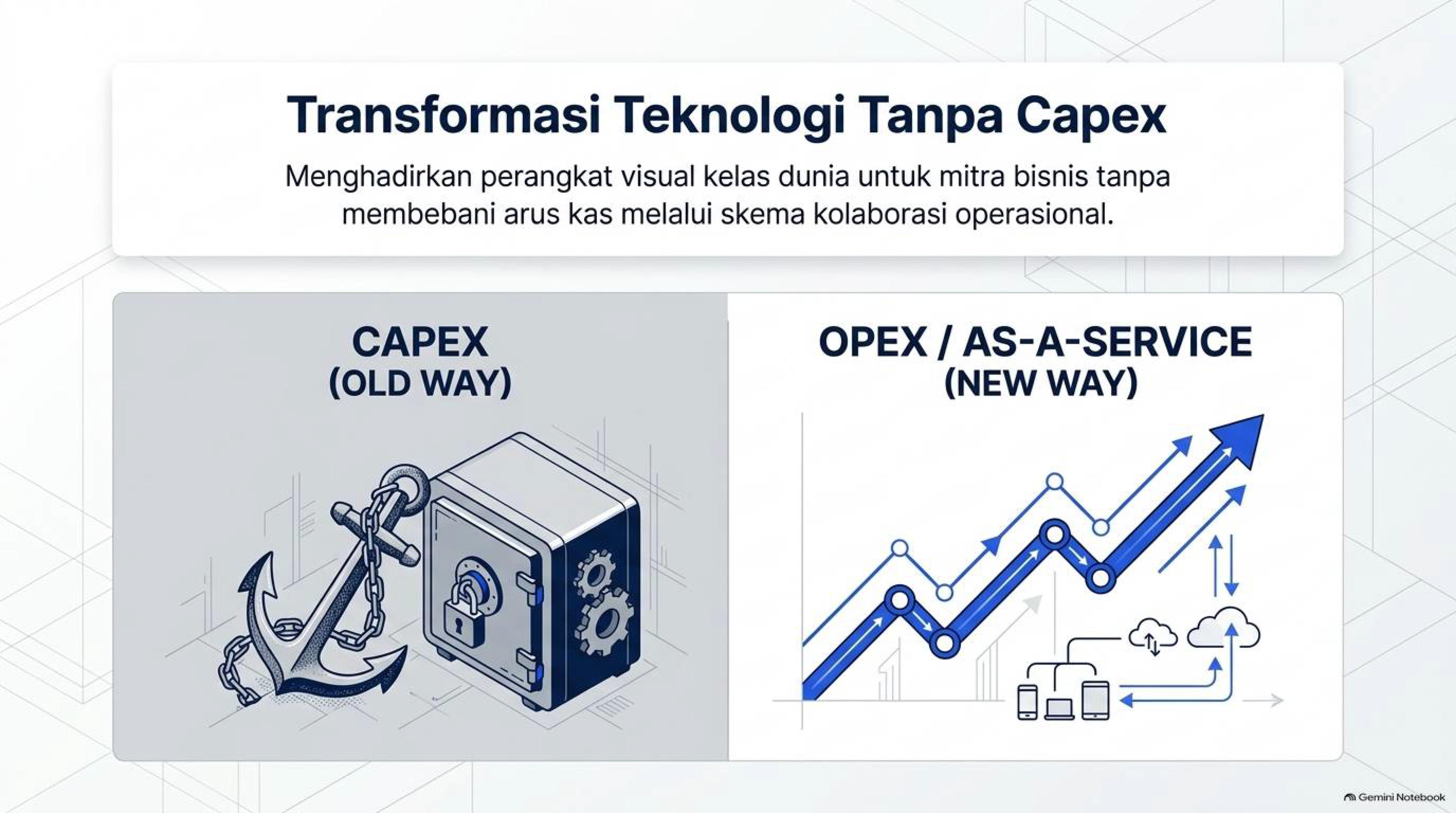 Transformasi Teknologi Tanpa Capex

Menghadirkan perangkat visual kelas dunia untuk mitra bisnis tanpa membebani arus kas melalui skema kolaborasi operasional.

CAPEX
(OLD WAY)

OPEX / AS-A-SERVICE
(NEW WAY)

Gemini Notebook